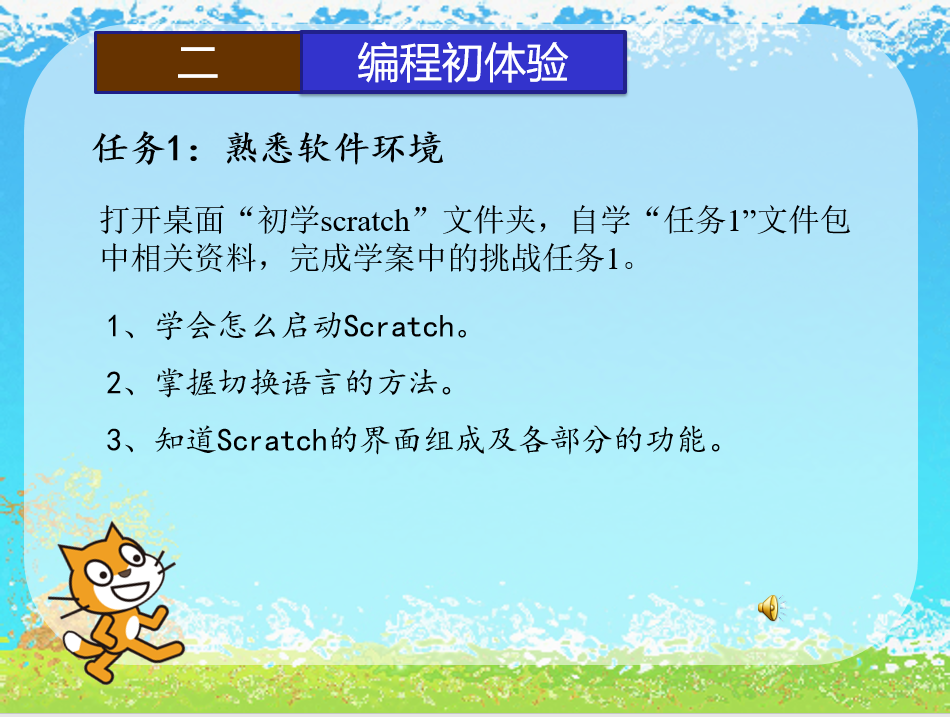 二 编程初体验

任务1：熟悉软件环境

打开桌面“初学scratch”文件夹，自学“任务1”文件包中相关资料，完成学案中的挑战任务1。

1、学会怎么启动Scratch。

2、掌握切换语言的方法。

3、知道Scratch的界面组成及各部分的功能。